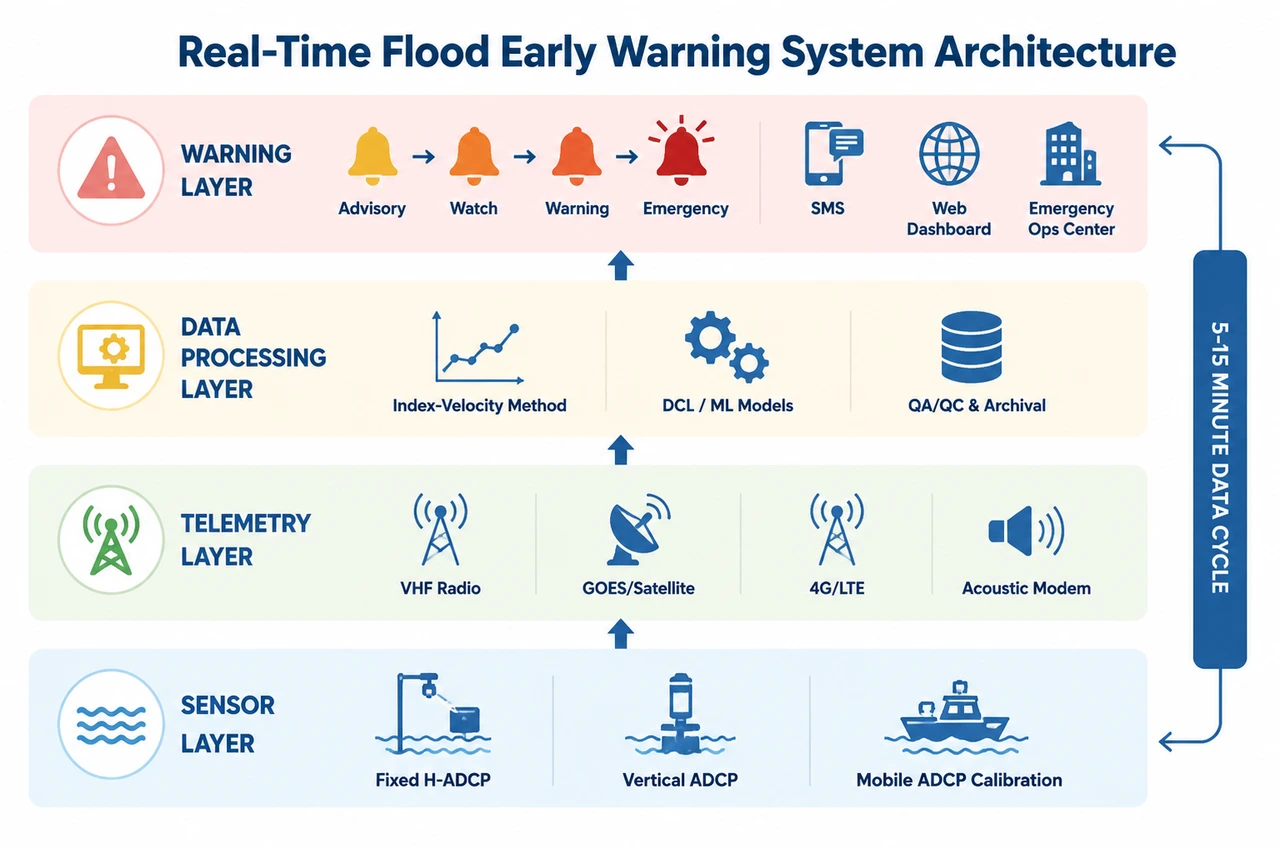 Real-Time Flood Early Warning System Architecture

WARNING LAYER

Advisory → Watch → Warning → Emergency

SMS

Web Dashboard

Emergency Ops Center

DATA PROCESSING LAYER

Index-Velocity Method

DCL / ML Models

QA/QC & Archival

TELEMETRY LAYER

VHF Radio

GOES/Satellite

4G/LTE

Acoustic Modem

SENSOR LAYER

Fixed H-ADCP

Vertical ADCP

Mobile ADCP Calibration

5-15 MINUTE DATA CYCLE